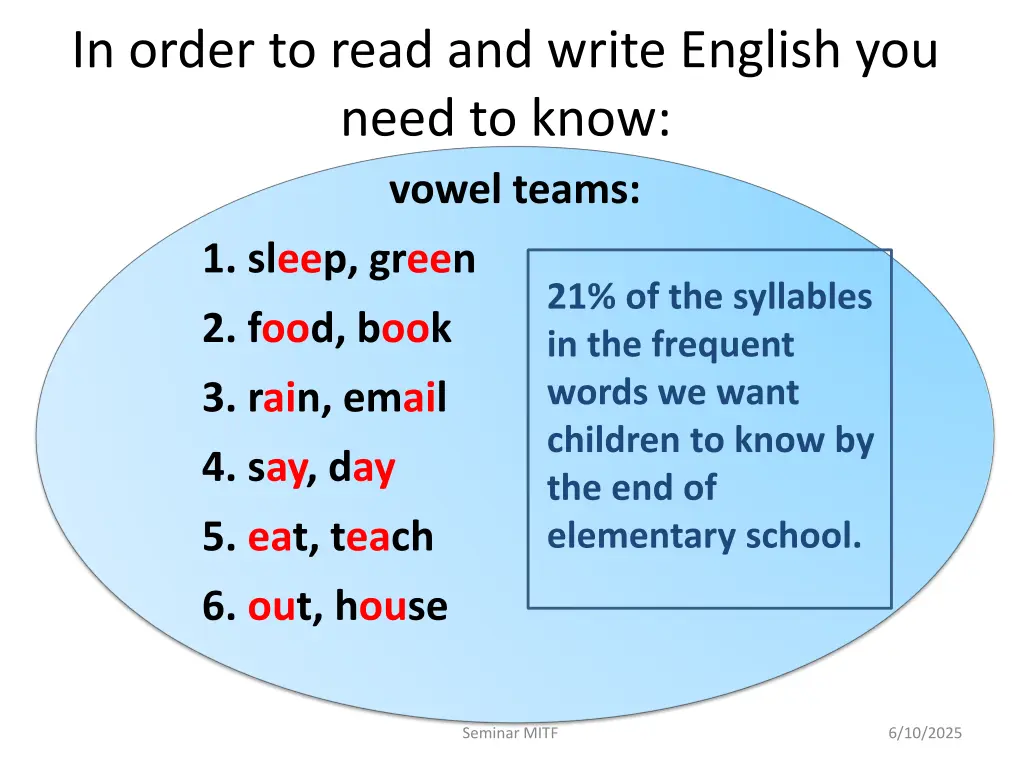 In order to read and write English you need to know:

vowel teams:

1. sleep, green
2. food, book
3. rain, email
4. say, day
5. eat, teach
6. out, house

21% of the syllables in the frequent words we want children to know by the end of elementary school.

Seminar MITF

6/10/2025